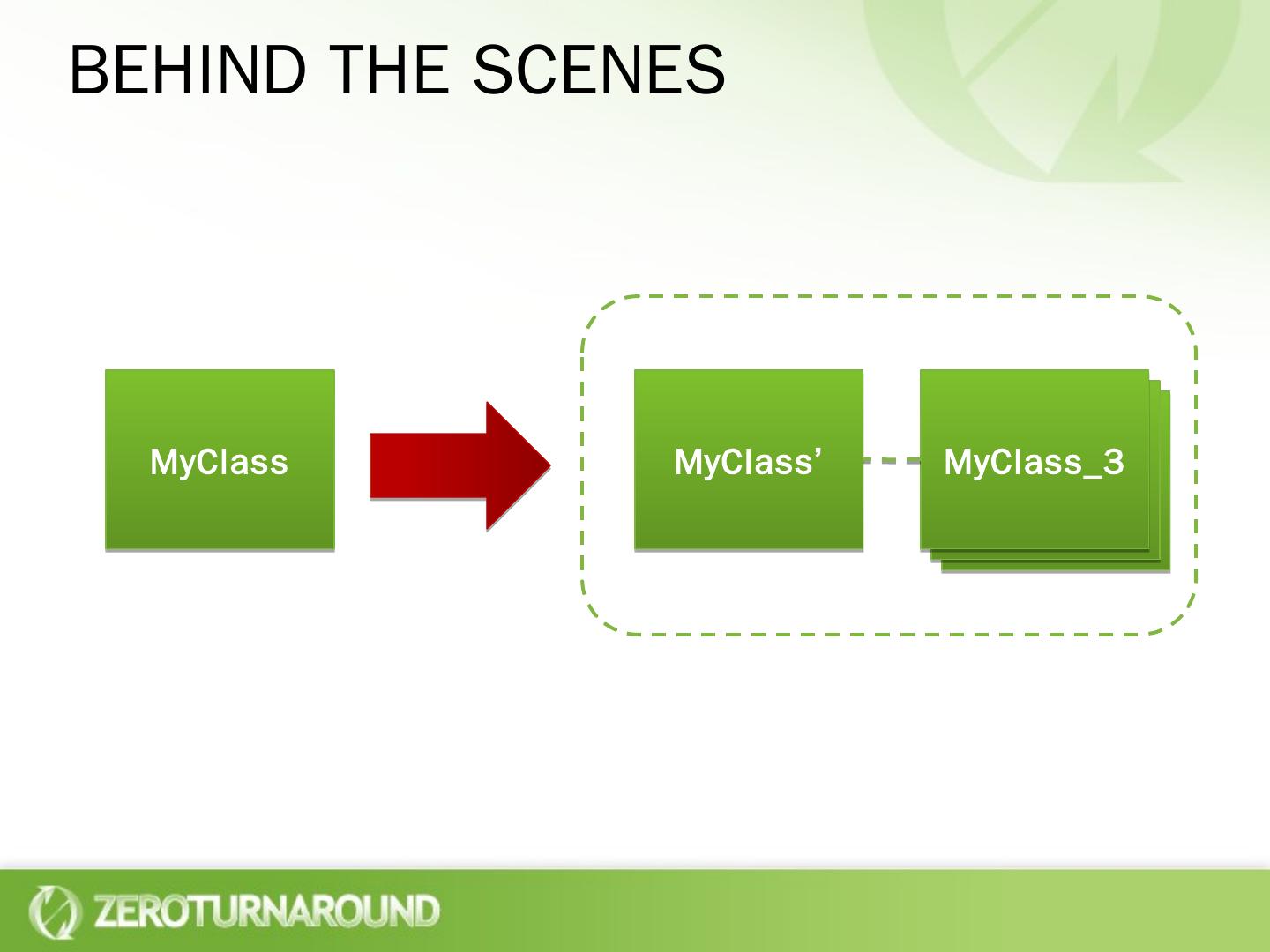 BEHIND THE SCENES

MyClass

MyClass’

MyClass_3

ZEROTURNAROUND